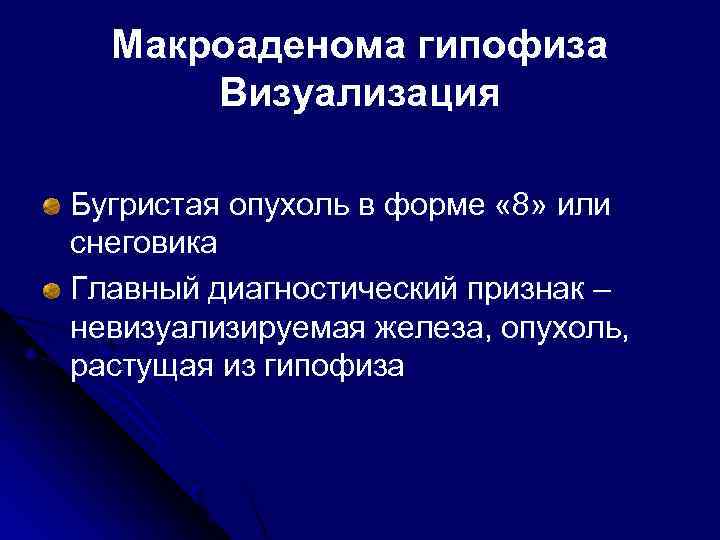 Макроаденома гипофиза
Визуализация

Бугристая опухоль в форме «8» или снеговика

Главный диагностический признак – невизуализируемая железа, опухоль, растущая из гипофиза